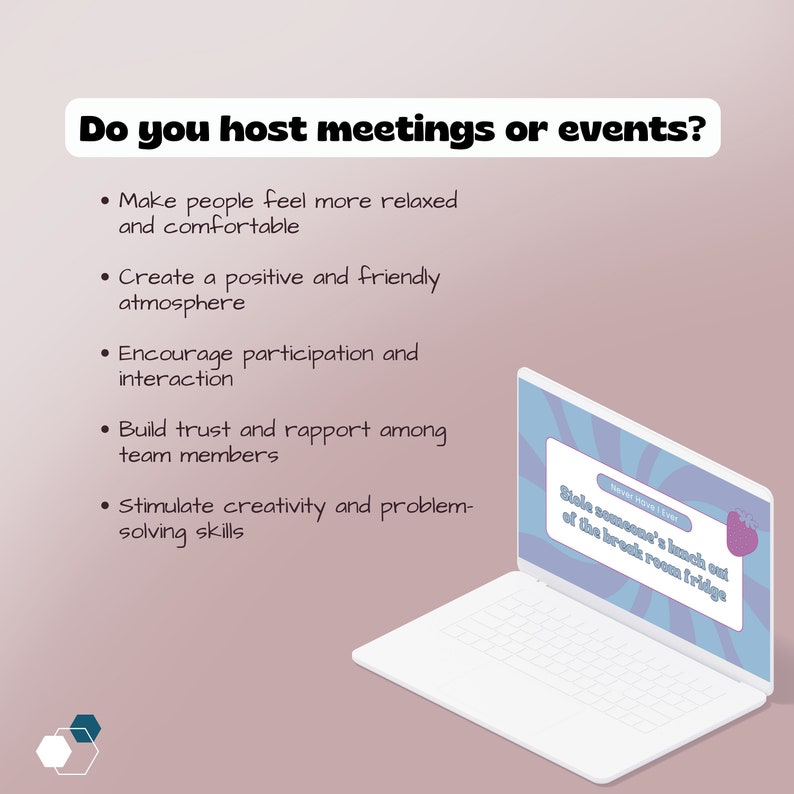 Do you host meetings or events?

• Make people feel more relaxed and comfortable

• Create a positive and friendly atmosphere

• Encourage participation and interaction

• Build trust and rapport among team members

• Stimulate creativity and problem-solving skills

Never Have I Ever

Stole someone's lunch out of the break room fridge